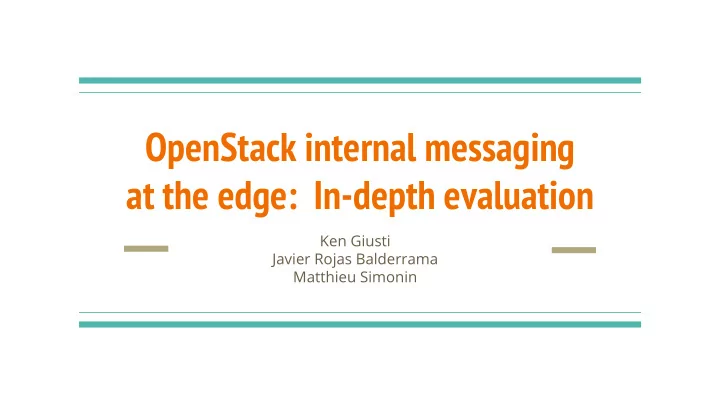 OpenStack internal messaging at the edge:  In-depth evaluation

Ken Giusti
Javier Rojas Balderrama
Matthieu Simonin